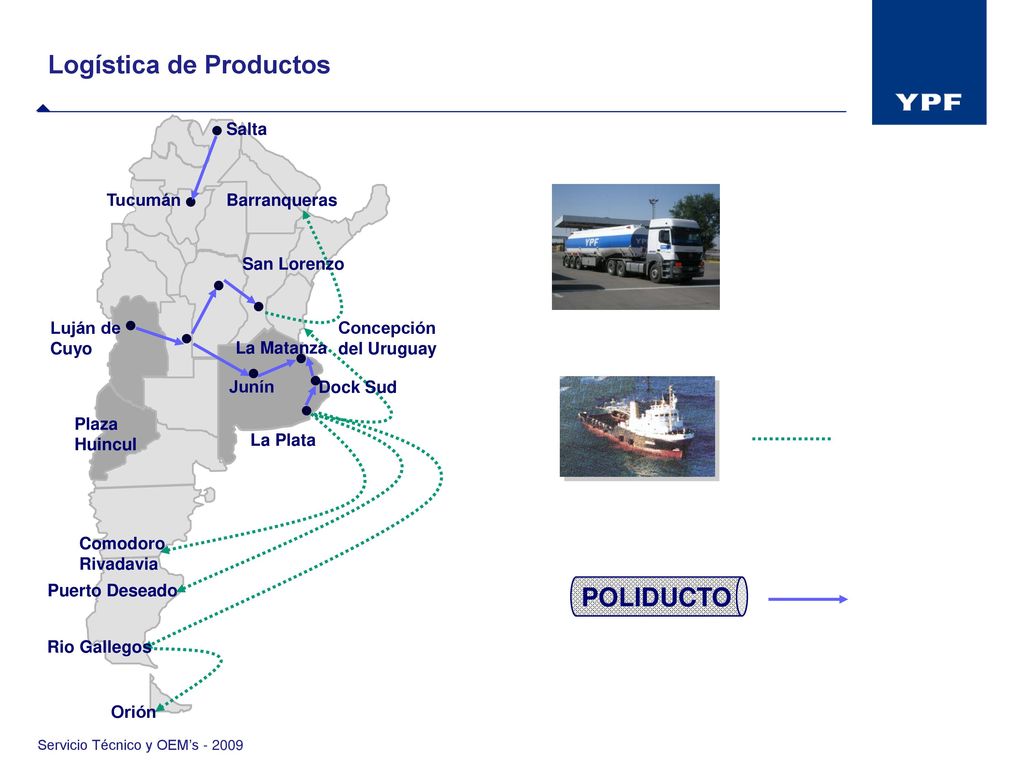 Logística de Productos

YPF

Salta

Tucumán

Barranqueras

San Lorenzo

Luján de Cuyo

Concepción del Uruguay

La Matanza

Junín

Dock Sud

Plaza Huincul

La Plata

Comodoro Rivadavia

Puerto Deseado

Rio Gallegos

Orión

YPF

POLIDUCTO

Servicio Técnico y OEM's - 2009